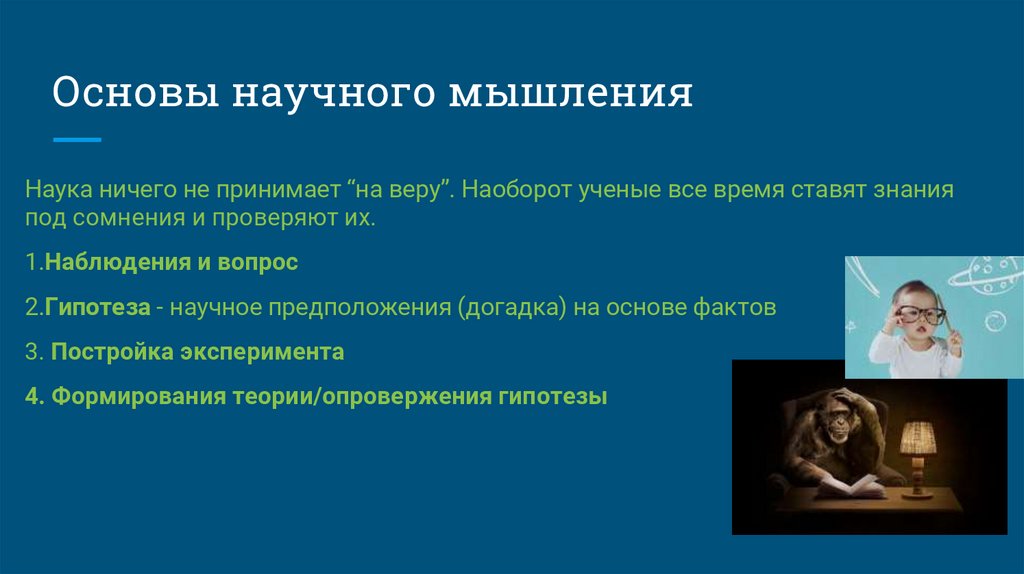 Основы научного мышления

Наука ничего не принимает “на веру”. Наоборот ученые все время ставят знания под сомнения и проверяют их.

1.Наблюдения и вопрос

2.Гипотеза - научное предположения (догадка) на основе фактов

3. Постройка эксперимента

4. Формирования теории/опровержения гипотезы